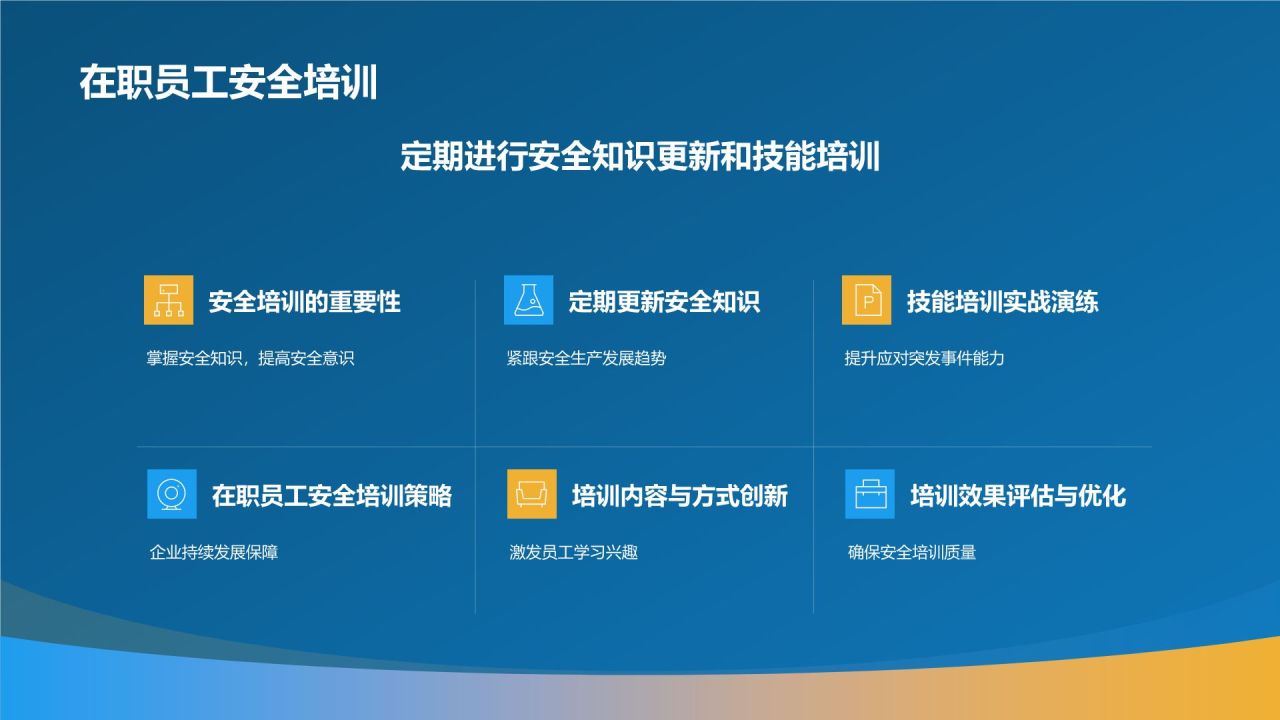 在职员工安全培训

定期进行安全知识更新和技能培训

安全培训的重要性

掌握安全知识，提高安全意识

定期更新安全知识

紧跟安全生产发展趋势

技能培训实战演练

提升应对突发事件能力

在职员工安全培训策略

企业持续发展保障

培训内容与方式创新

激发员工学习兴趣

培训效果评估与优化

确保安全培训质量